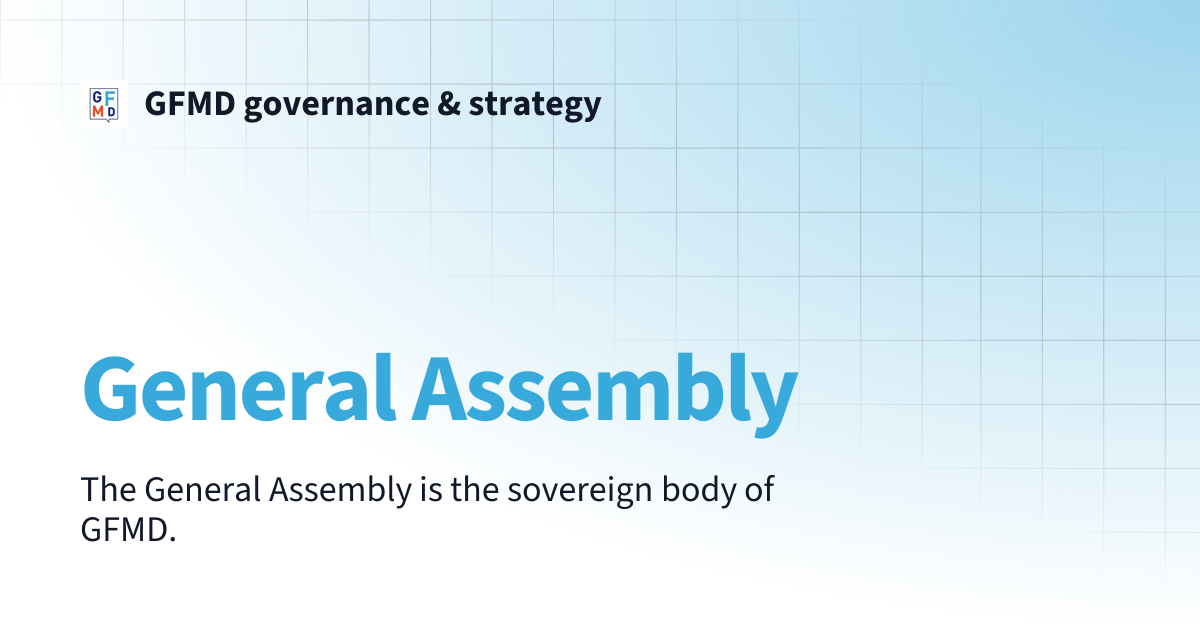 GF
MD

GFMD governance & strategy

General Assembly

The General Assembly is the sovereign body of GFMD.